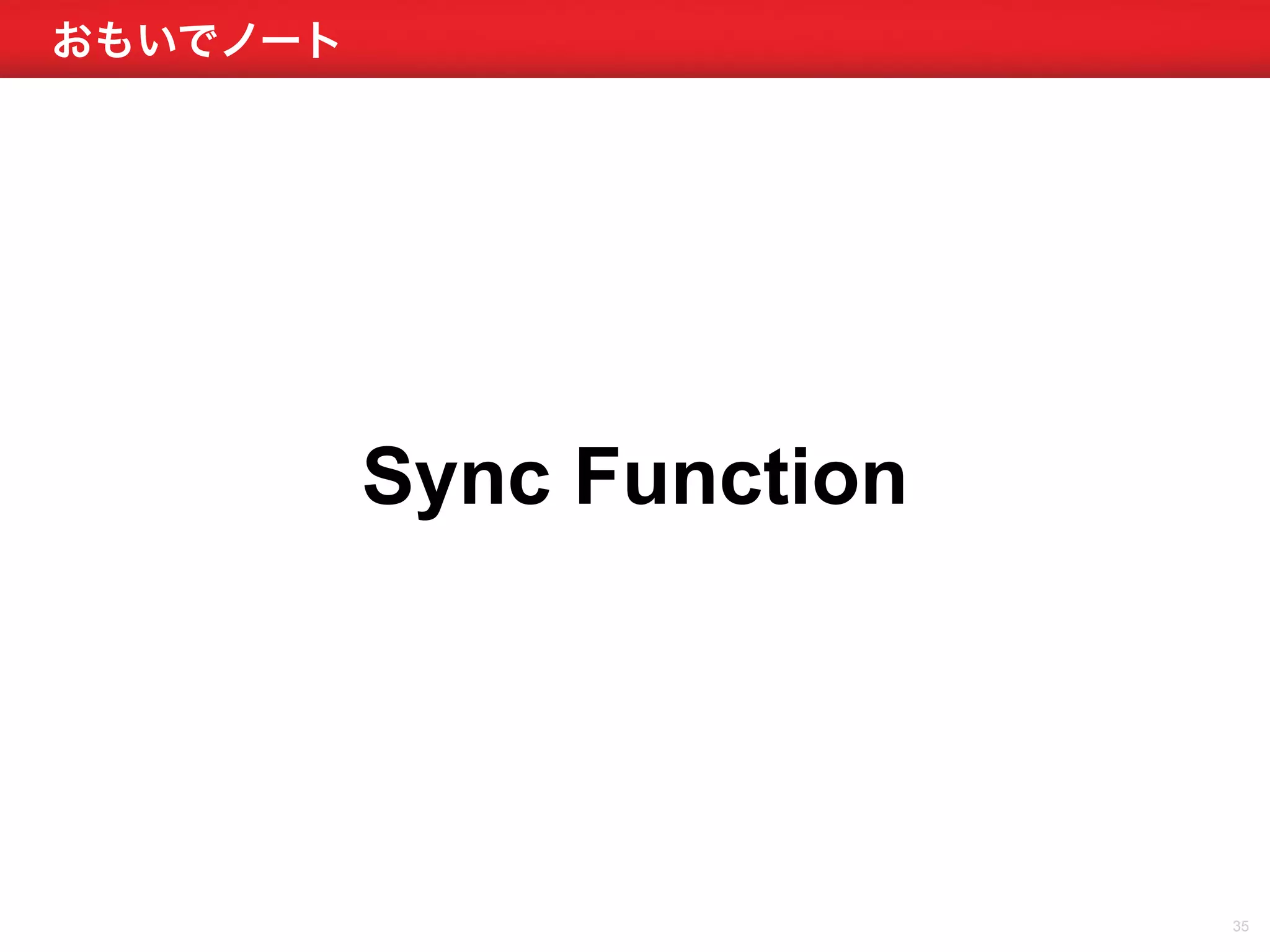 おもいでノート

Sync Function

35